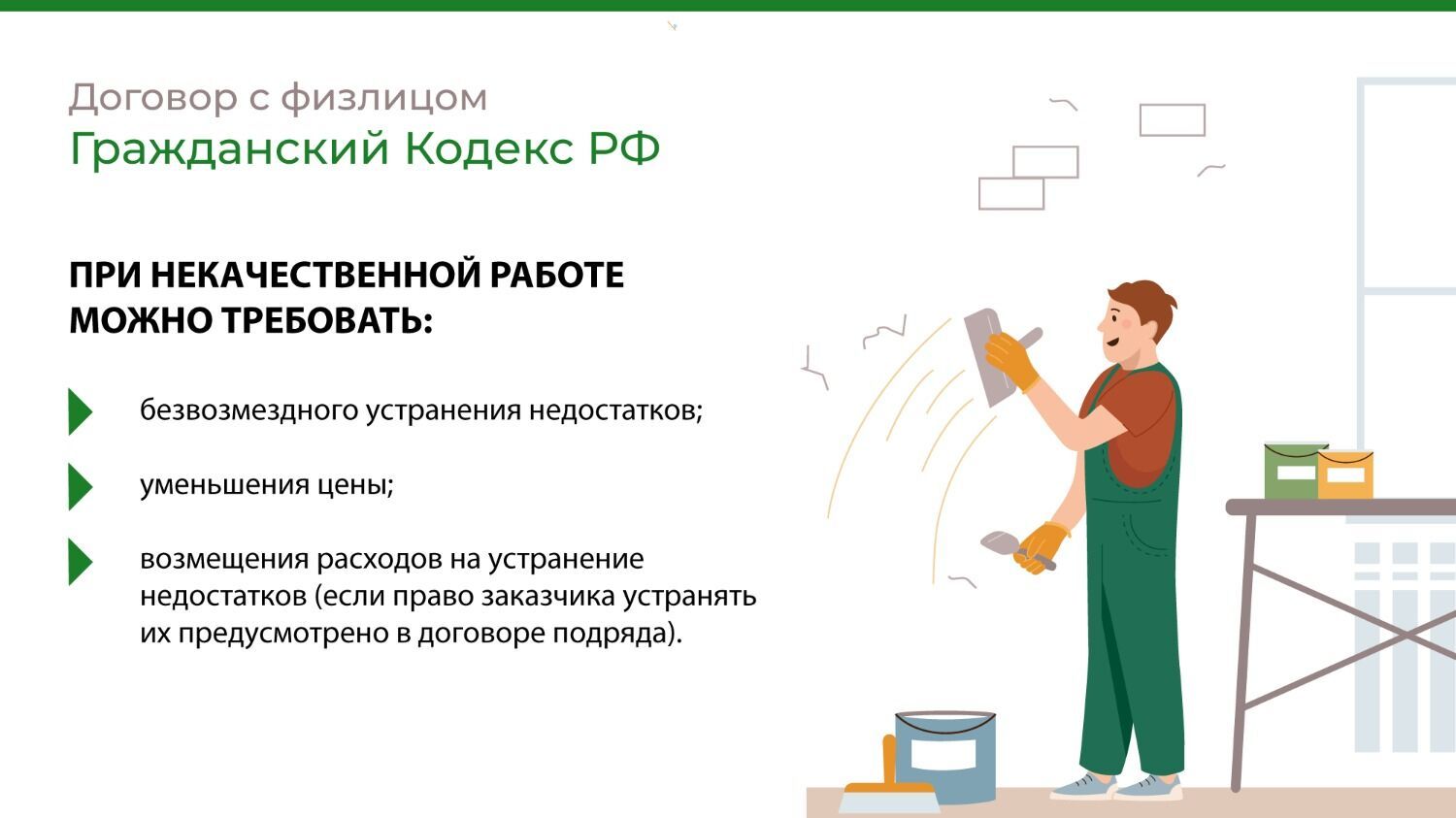 Договор с физлицом
Гражданский Кодекс РФ

ПРИ НЕКАЧЕСТВЕННОЙ РАБОТЕ МОЖНО ТРЕБОВАТЬ:

безвозмездного устранения недостатков;

уменьшения цены;

возмещения расходов на устранение недостатков (если право заказчика устранять их предусмотрено в договоре подряда).